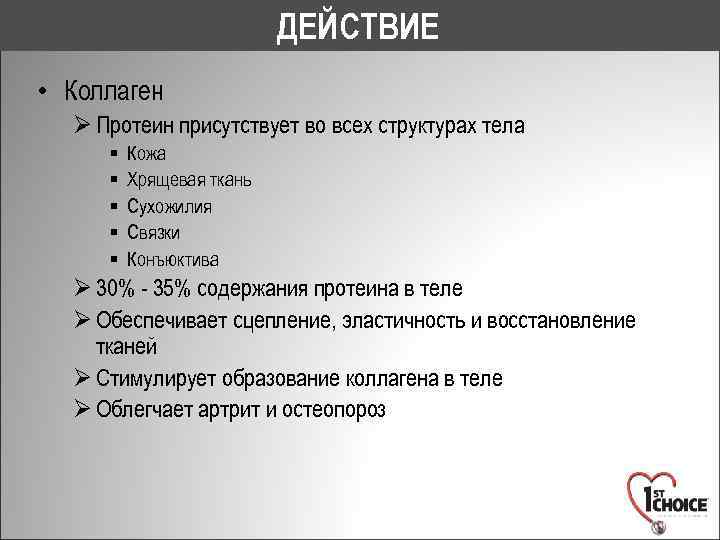 ДЕЙСТВИЕ

• Коллаген

➢ Протеин присутствует во всех структурах тела

▪ Кожа

▪ Хрящевая ткань

▪ Сухожилия

▪ Связки

▪ Конъюктива

➢ 30% - 35% содержания протеина в теле

➢ Обеспечивает сцепление, эластичность и восстановление тканей

➢ Стимулирует образование коллагена в теле

➢ Облегчает артрит и остеопороз

1ST CHOICE